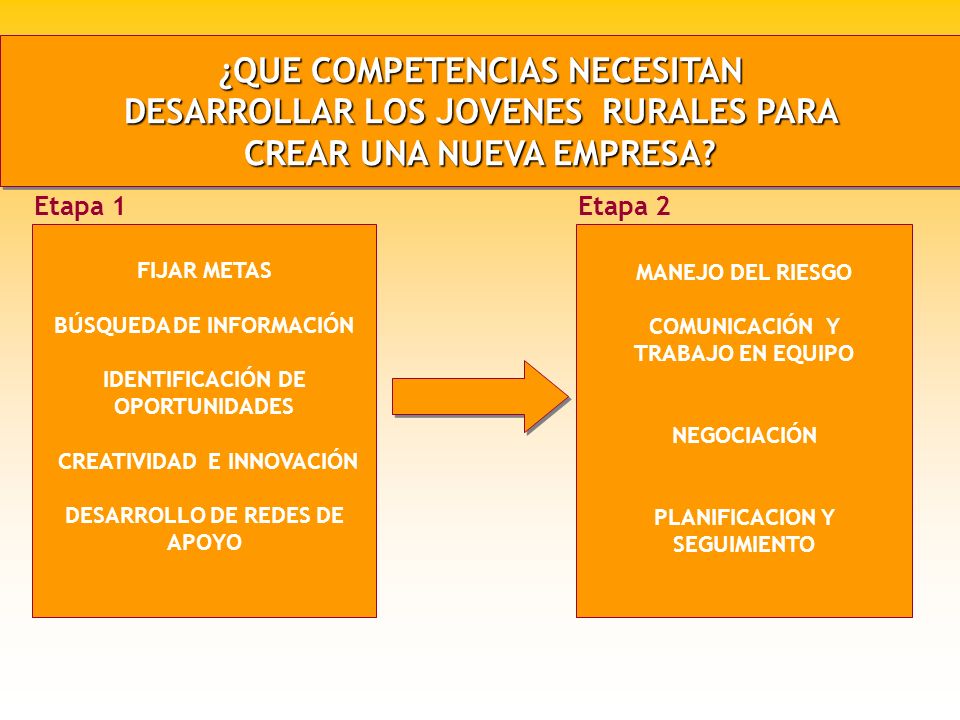 ¿QUE COMPETENCIAS NECESITAN DESARROLLAR LOS JOVENES RURALES PARA CREAR UNA NUEVA EMPRESA?

Etapa 1

FIJAR METAS

BÚSQUEDA DE INFORMACIÓN

IDENTIFICACIÓN DE OPORTUNIDADES

CREATIVIDAD E INNOVACIÓN

DESARROLLO DE REDES DE APOYO

Etapa 2

MANEJO DEL RIESGO

COMUNICACIÓN Y TRABAJO EN EQUIPO

NEGOCIACIÓN

PLANIFICACION Y SEGUIMIENTO